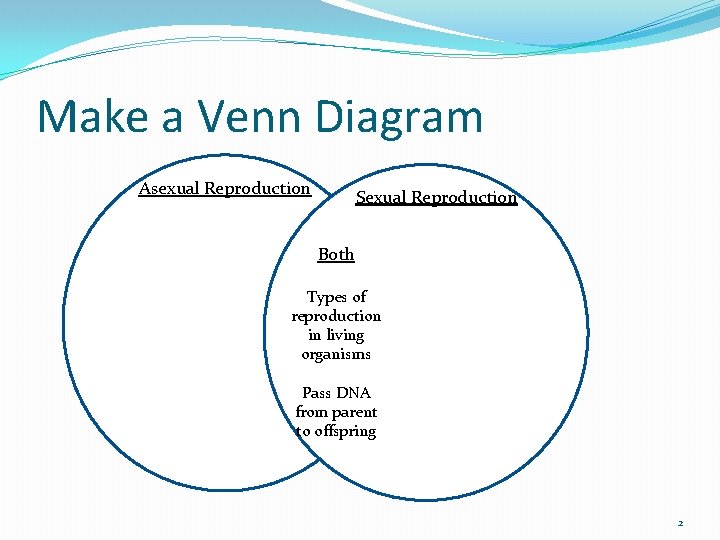 Make a Venn Diagram

Asexual Reproduction

Sexual Reproduction

Both

Types of reproduction in living organisms

Pass DNA from parent to offspring

2